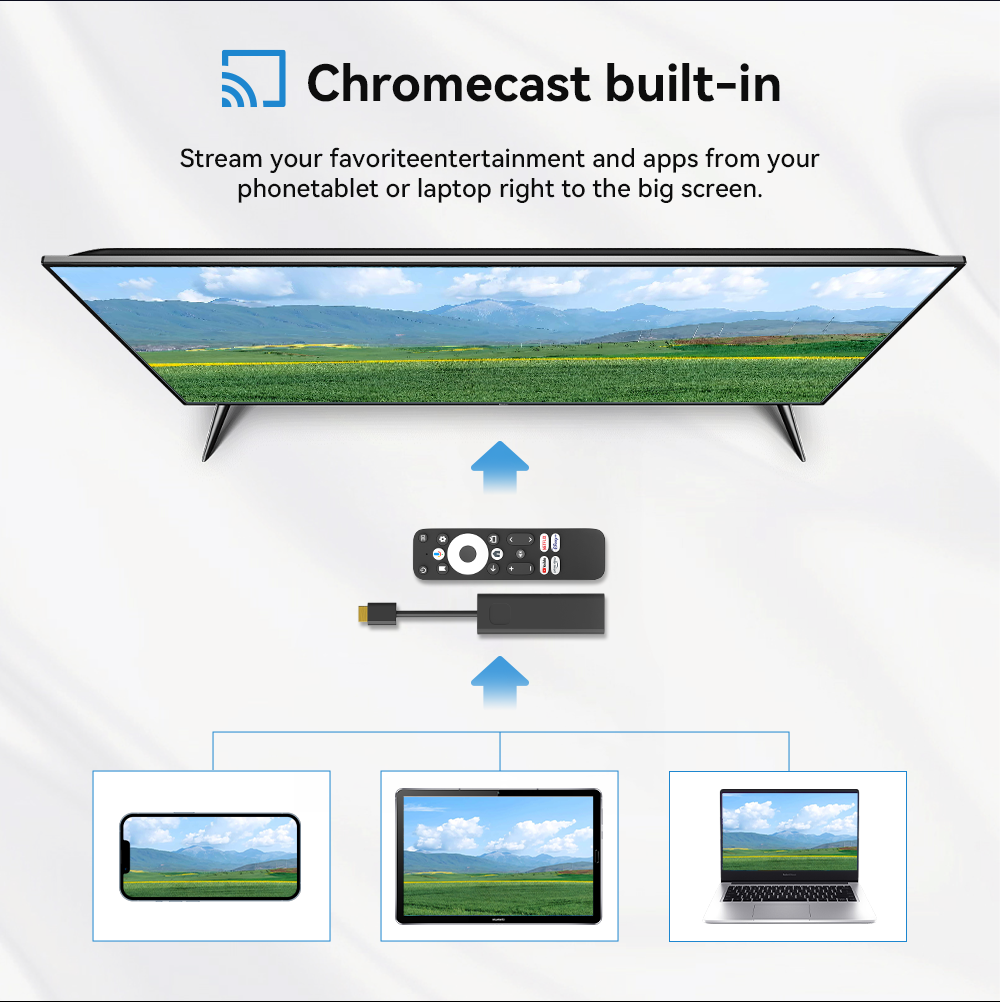 Chromecast built-in

Stream your favoriteentertainment and apps from your phonetablet or laptop right to the big screen.